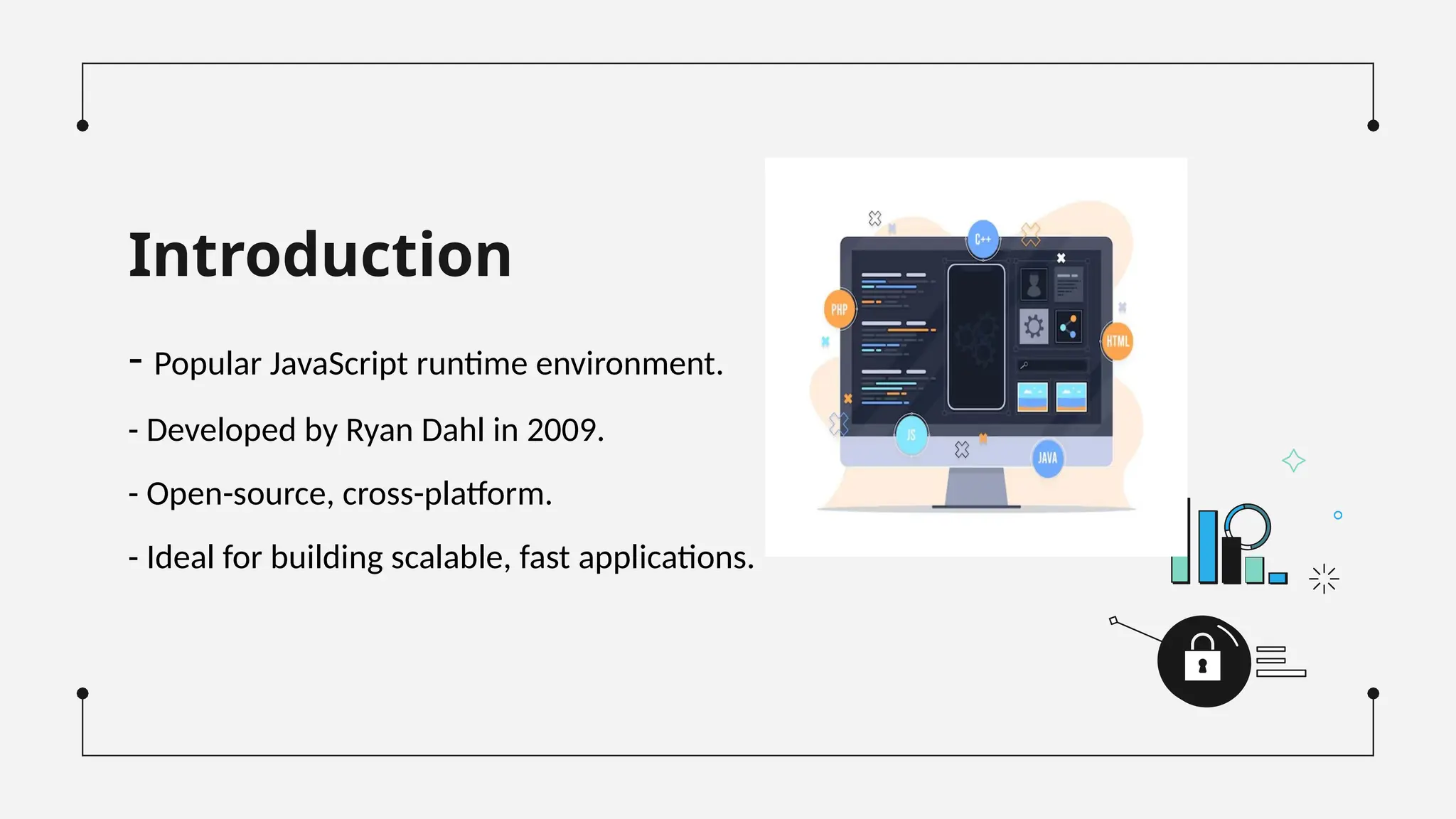 Introduction

- Popular JavaScript runtime environment.

- Developed by Ryan Dahl in 2009.

- Open-source, cross-platform.

- Ideal for building scalable, fast applications.

C++

PHP

HTML

JS

JAVA